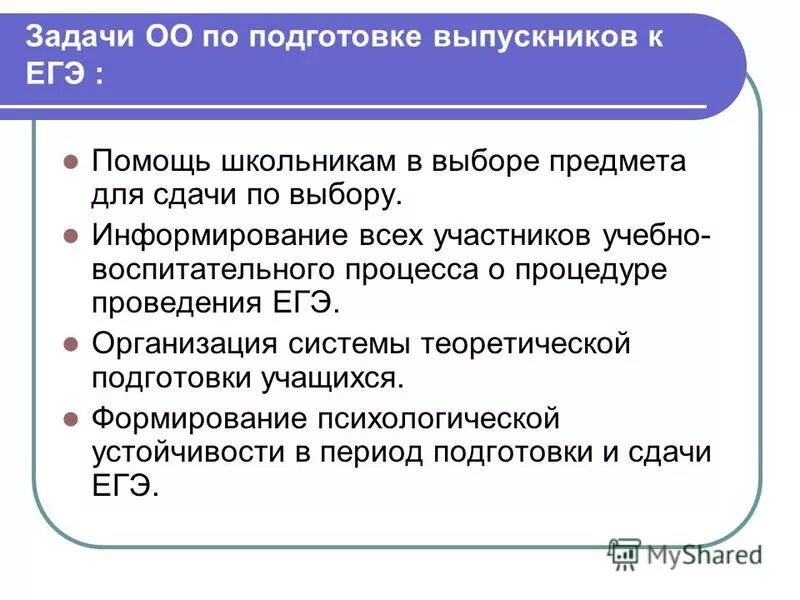 Задачи ОО по подготовке выпускников к ЕГЭ :

Помощь школьникам в выборе предмета для сдачи по выбору.

Информирование всех участников учебно-воспитательного процесса о процедуре проведения ЕГЭ.

Организация системы теоретической подготовки учащихся.

Формирование психологической устойчивости в период подготовки и сдачи ЕГЭ.

MyShared